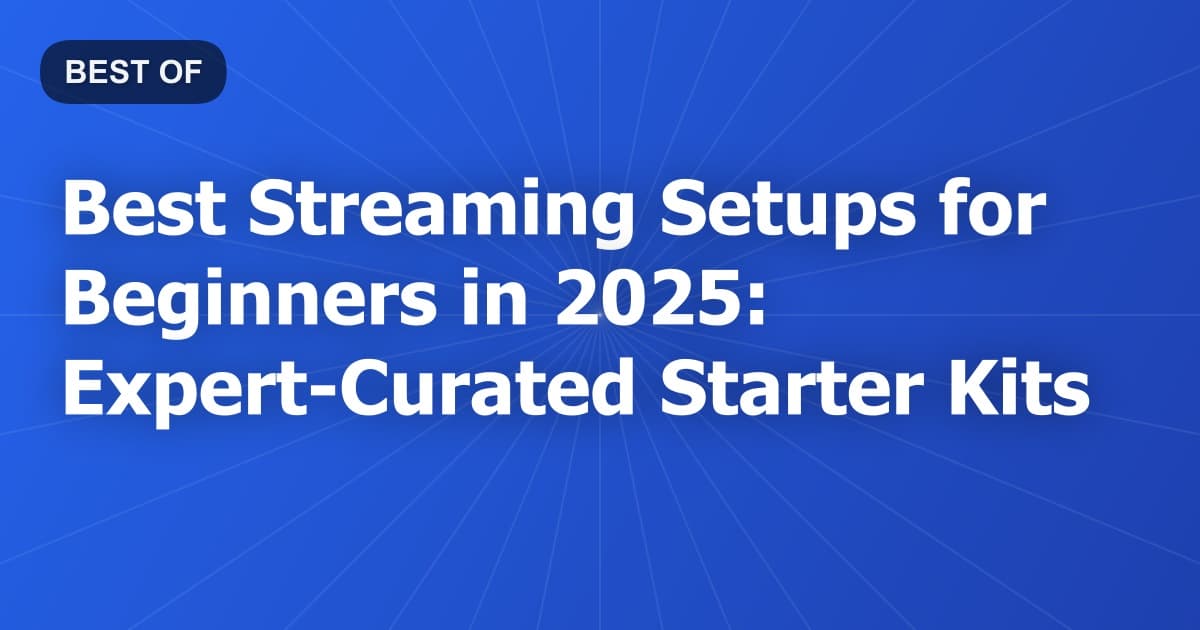 BEST OF

Best Streaming Setups for Beginners in 2025: Expert-Curated Starter Kits